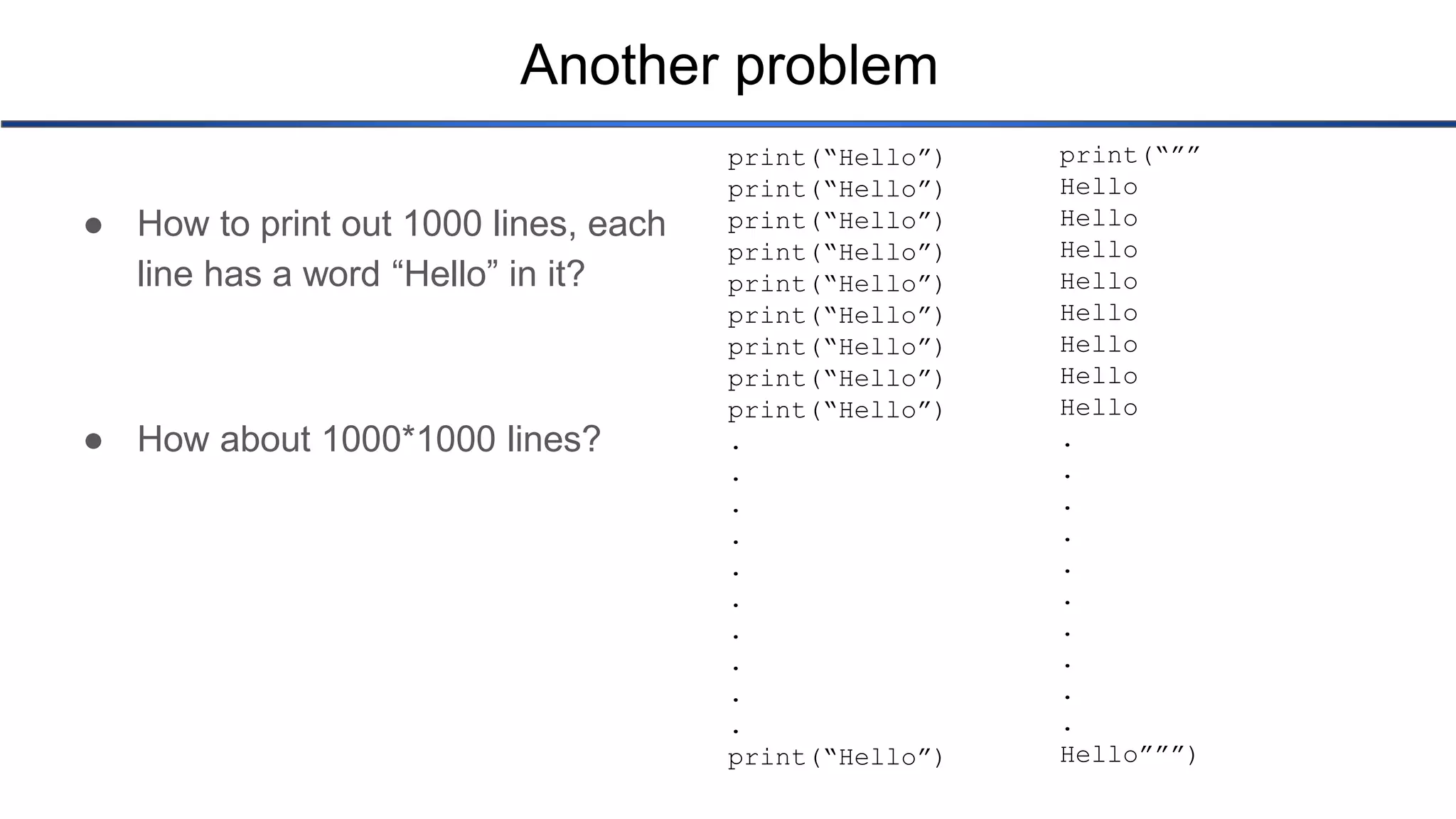 Another problem

● How to print out 1000 lines, each line has a word “Hello” in it?

● How about 1000*1000 lines?

print(“Hello”)
print(“Hello”)
print(“Hello”)
print(“Hello”)
print(“Hello”)
print(“Hello”)
print(“Hello”)
print(“Hello”)
print(“Hello”)
.
.
.
.
.
.
.
.
.
.
print(“Hello”)

print(“””
Hello
Hello
Hello
Hello
Hello
Hello
Hello
Hello
.
.
.
.
.
.
.
.
.
.
Hello”””)